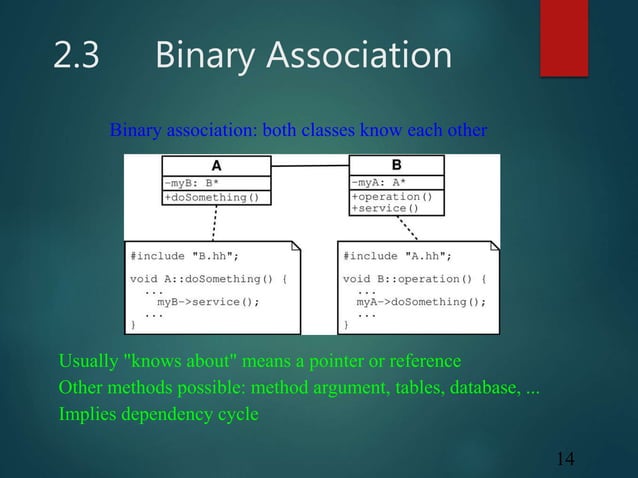 2.3 Binary Association

Binary association: both classes know each other

A
-myB: B*
+doSomething()

B
-myA: A*
+operation()
+service()

#include "B.hh";

void A::doSomething() {
...
myB->service();
...
}

#include "A.hh";

void B::operation() {
...
myA->doSomething();
...
}

Usually "knows about" means a pointer or reference
Other methods possible: method argument, tables, database, ...
Implies dependency cycle

14